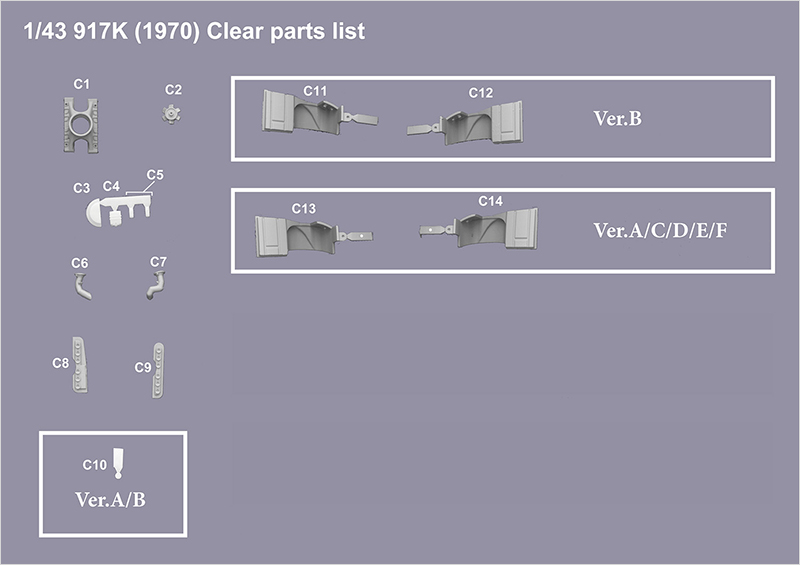 1/43 917K (1970) Clear parts list

C1

C2

C3 C4 C5

C6 C7

C8 C9

C10

Ver.A/B

C11 C12

Ver.B

C13 C14

Ver.A/C/D/E/F